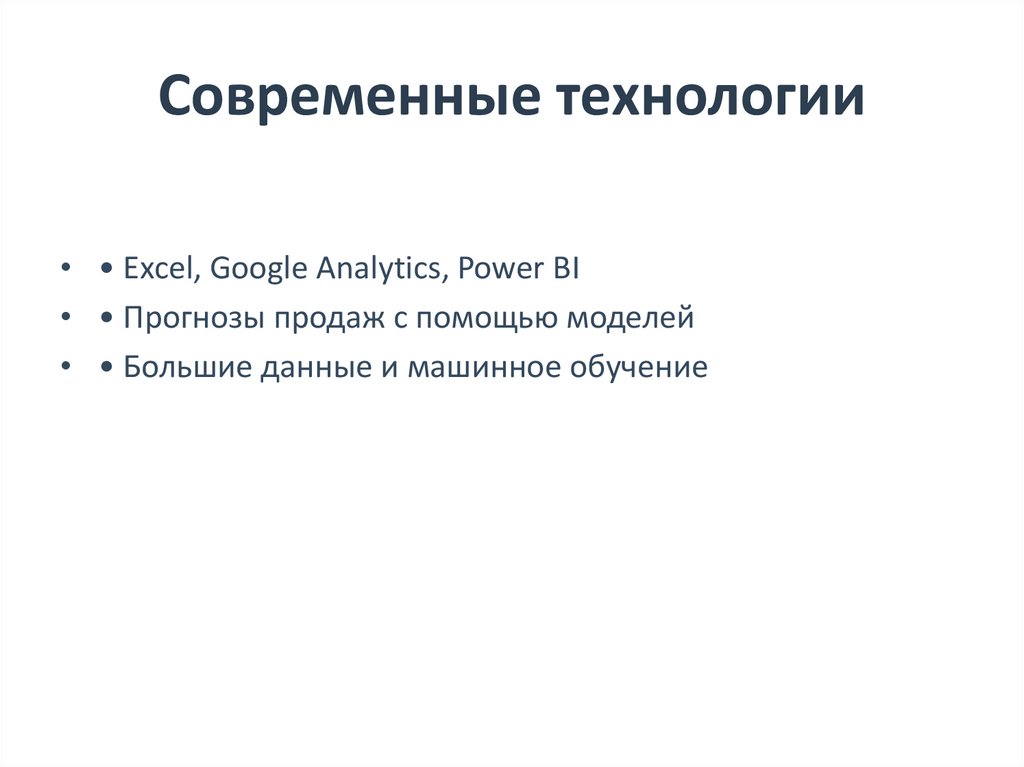 Современные технологии

• • Excel, Google Analytics, Power BI
• • Прогнозы продаж с помощью моделей
• • Большие данные и машинное обучение